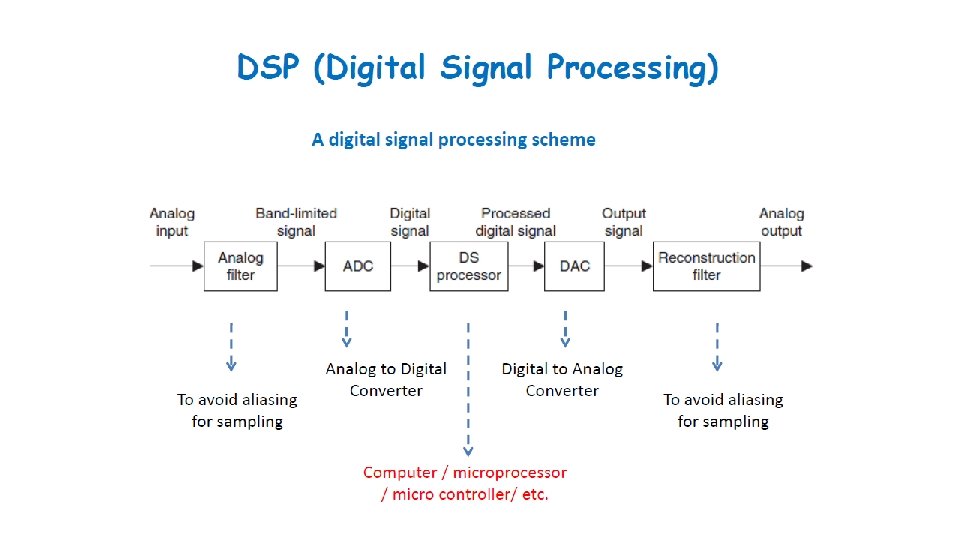 DSP (Digital Signal Processing)

A digital signal processing scheme

Analog input

Band-limited signal

Digital signal

Processed digital signal

Output signal

Analog output

Analog filter

ADC

DS processor

DAC

Reconstruction filter

To avoid aliasing for sampling

Analog to Digital Converter

Digital to Analog Converter

To avoid aliasing for sampling

Computer / microprocessor / micro controller/ etc.